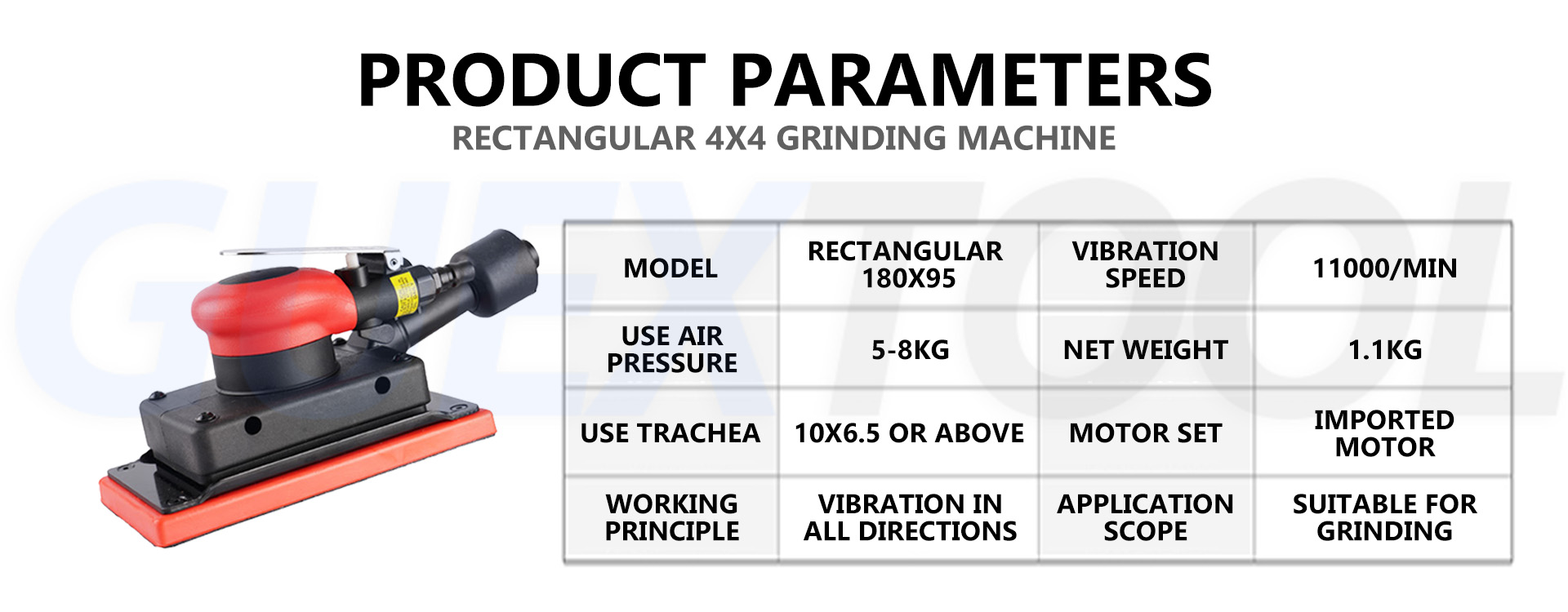 PRODUCT PARAMETERS

RECTANGULAR 4X4 GRINDING MACHINE

GUEXTOOL

| MODEL | RECTANGULAR 180X95 | VIBRATION SPEED | 11000/MIN |
|---|---|---|---|
| USE AIR PRESSURE | 5-8KG | NET WEIGHT | 1.1KG |
| USE TRACHEA | 10X6.5 OR ABOVE | MOTOR SET | IMPORTED MOTOR |
| WORKING PRINCIPLE | VIBRATION IN ALL DIRECTIONS | APPLICATION SCOPE | SUITABLE FOR GRINDING |